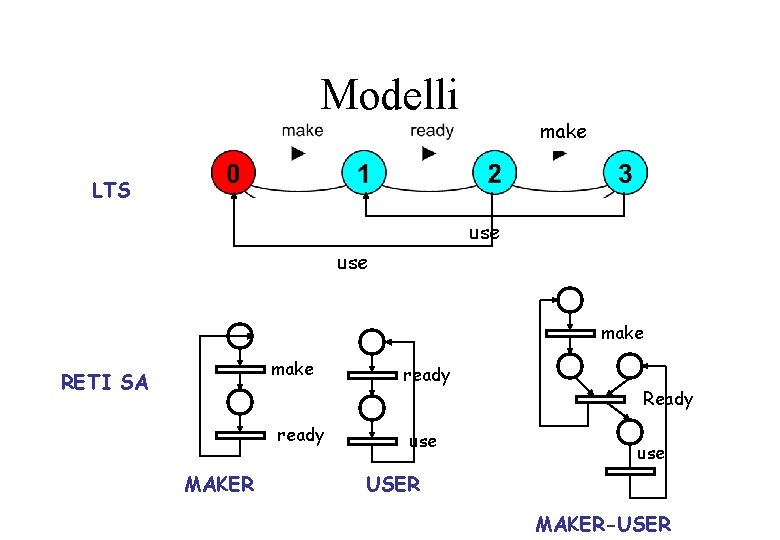 Modelli

LTS

make
ready
make

0
1
2
3

use
use

RETI SA

make
ready

MAKER

ready
use

USER

make
Ready
use

MAKER-USER